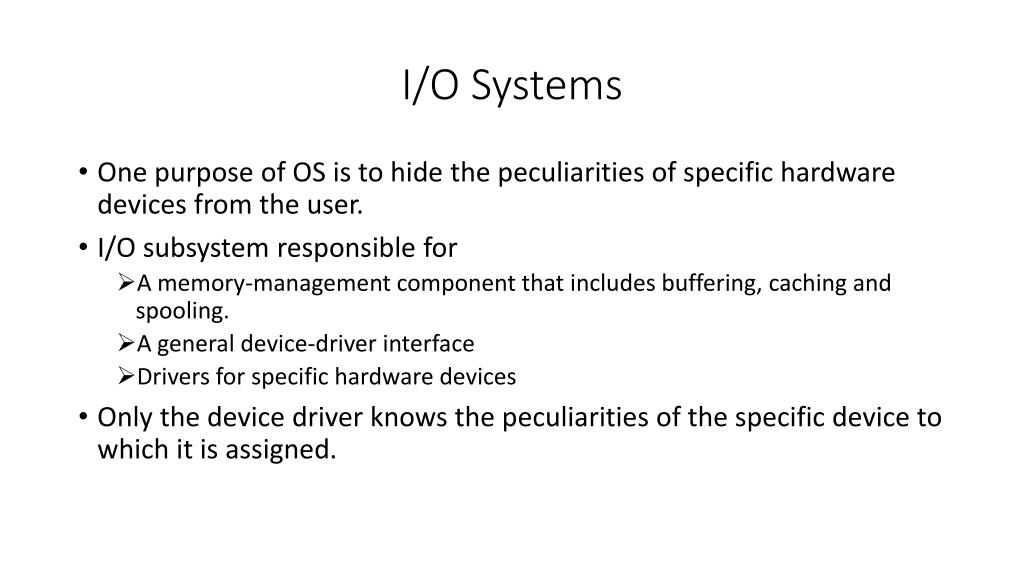 I/O Systems

• One purpose of OS is to hide the peculiarities of specific hardware devices from the user.

• I/O subsystem responsible for

➢A memory-management component that includes buffering, caching and spooling.

➢A general device-driver interface

➢Drivers for specific hardware devices

• Only the device driver knows the peculiarities of the specific device to which it is assigned.